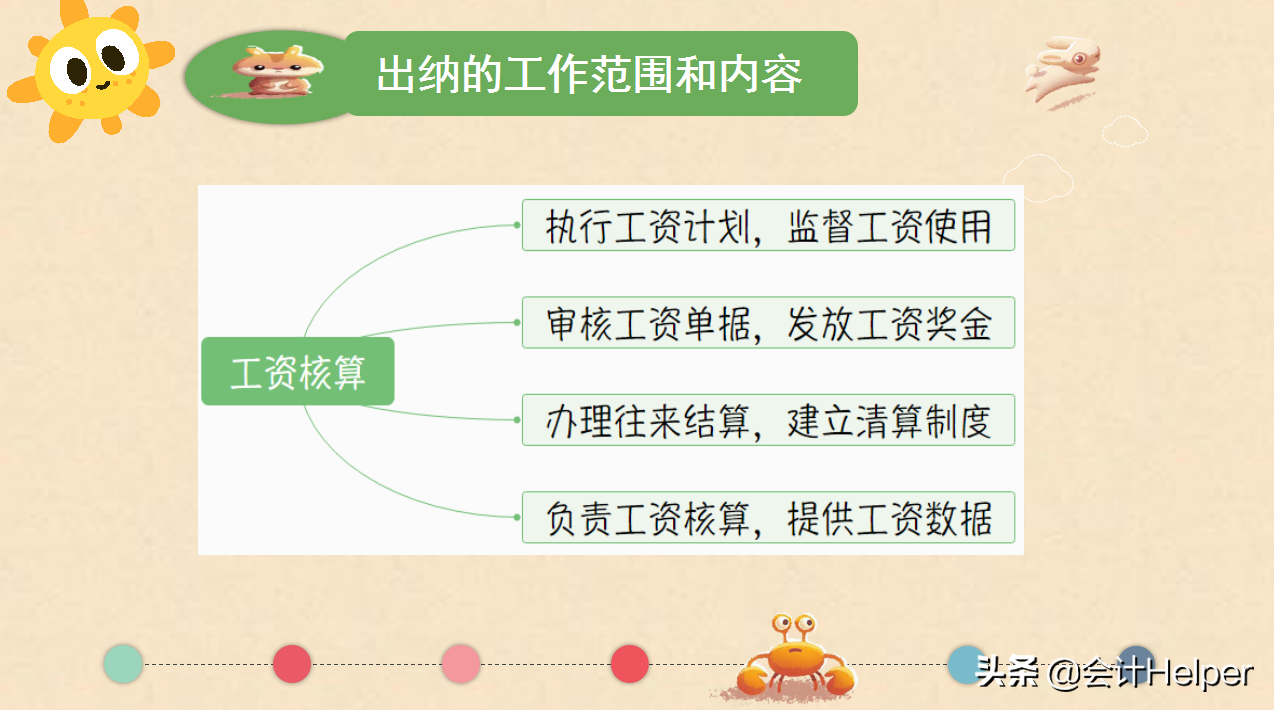 出纳的工作范围和内容

工资核算

执行工资计划，监督工资使用

审核工资单据，发放工资奖金

办理往来结算，建立清算制度

负责工资核算，提供工资数据

头条 @会计Helper